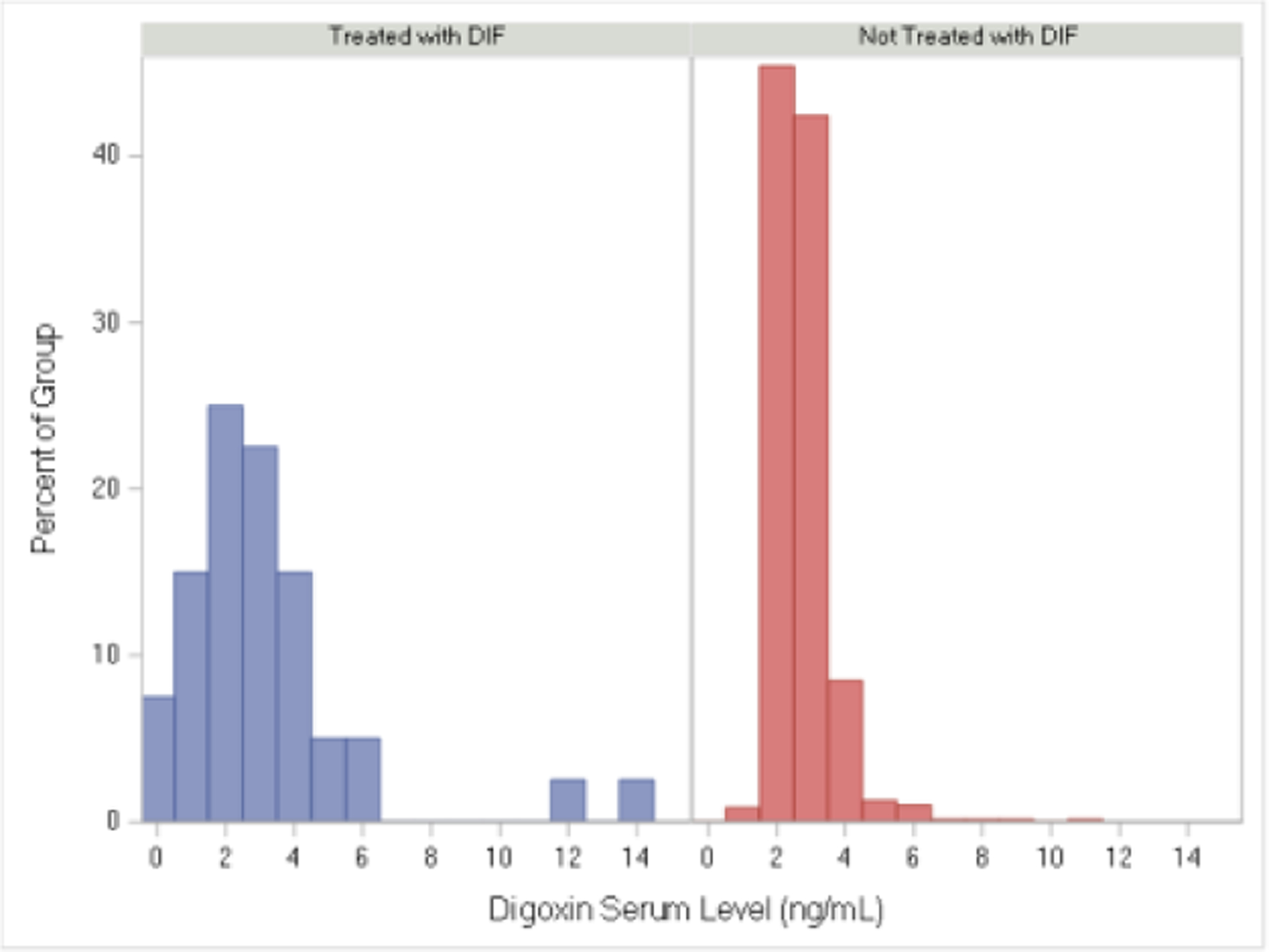 Treated with DIF

Not Treated with DIF

Percent of Group

40
30
20
10
0

0 2 4 6 8 10 12 14

0 2 4 6 8 10 12 14

Digoxin Serum Level (ng/mL)